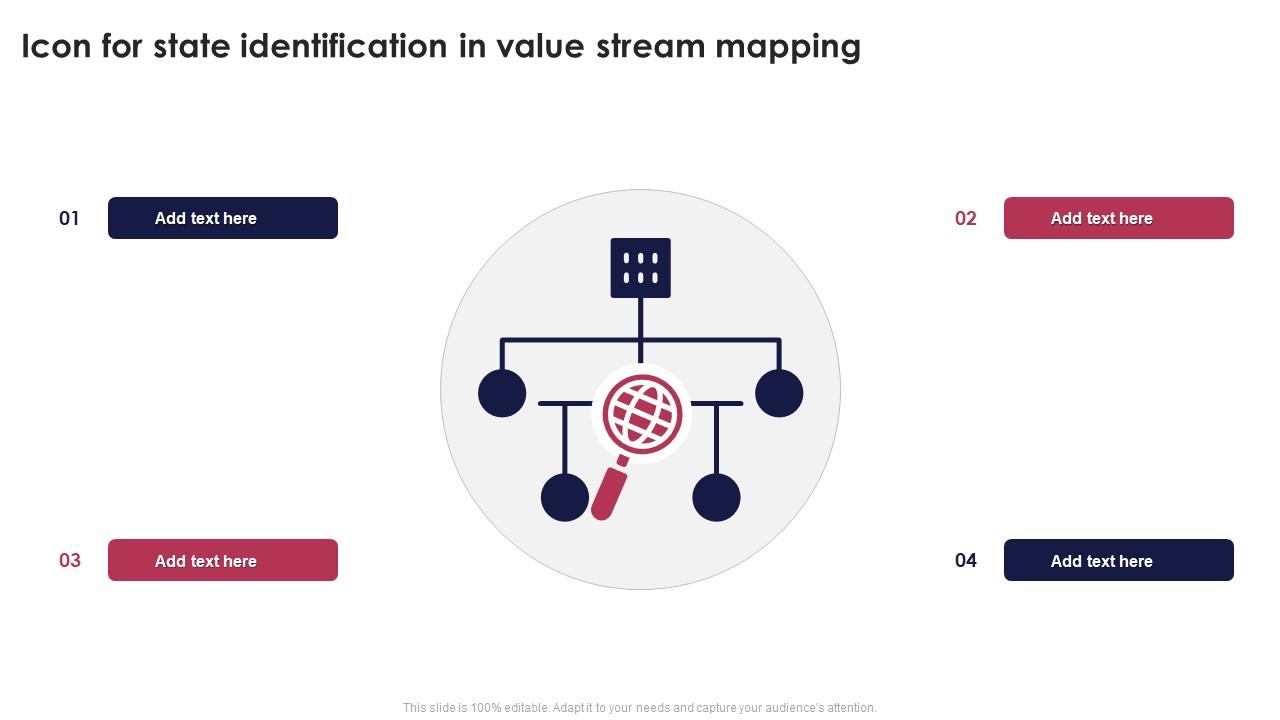 Icon for state identification in value stream mapping

01 Add text here

02 Add text here

03 Add text here

04 Add text here

This slide is 100% editable. Adapt it to your needs and capture your audience's attention.